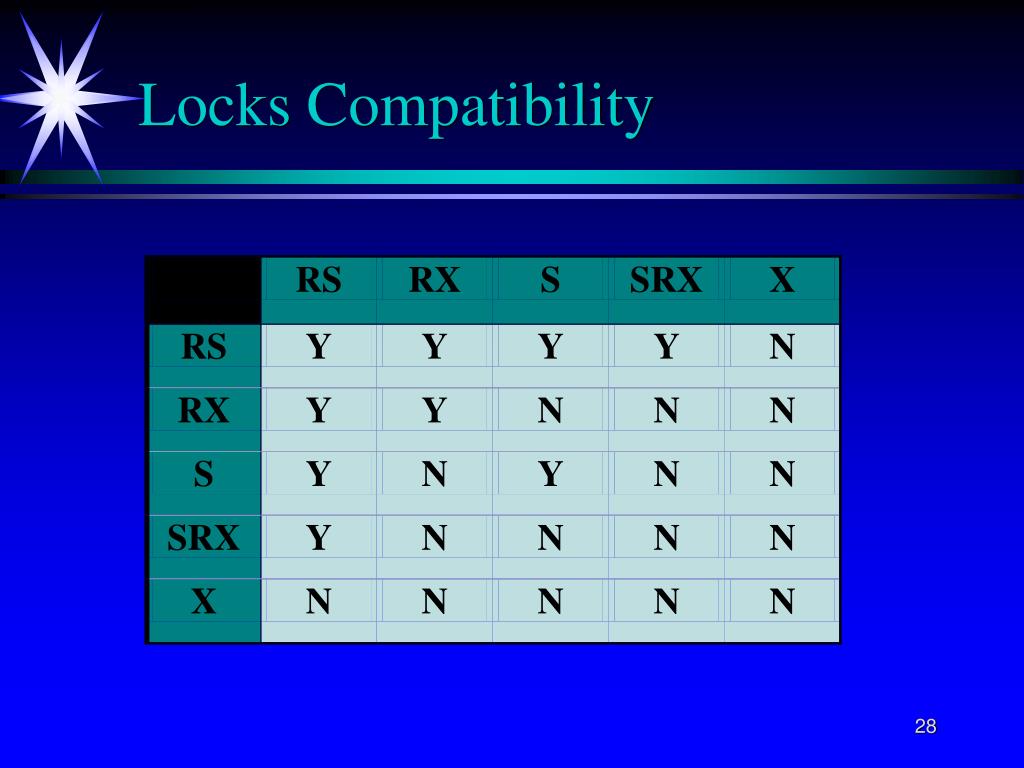 Locks Compatibility

| | RS | RX | S | SRX | X |
|---|---|---|---|---|---|
| RS | Y | Y | Y | Y | N |
| RX | Y | Y | N | N | N |
| S | Y | N | Y | N | N |
| SRX | Y | N | N | N | N |
| X | N | N | N | N | N |

28